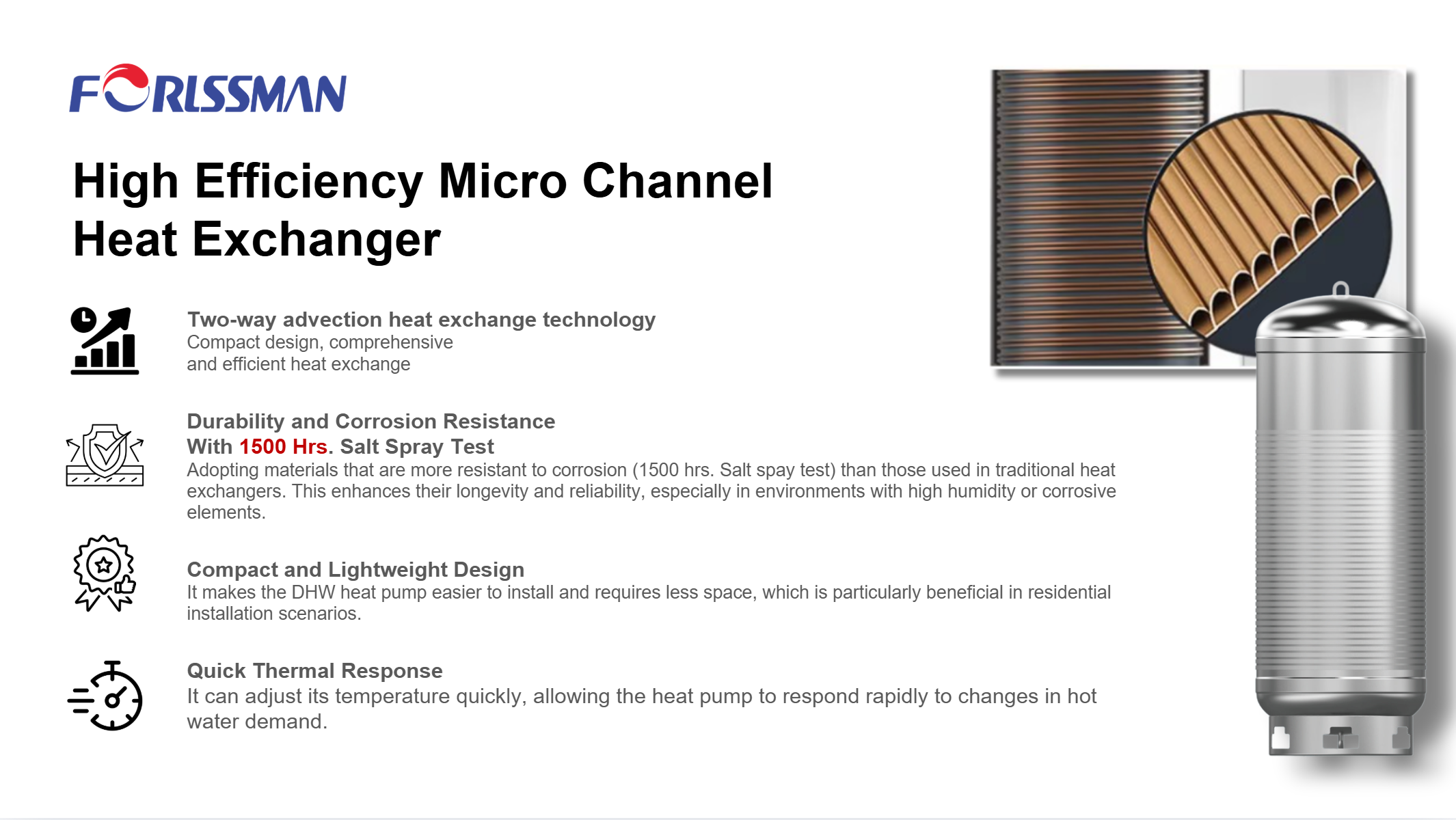 FORLSSMAN

High Efficiency Micro Channel Heat Exchanger

Two-way advection heat exchange technology
Compact design, comprehensive and efficient heat exchange

Durability and Corrosion Resistance
With 1500 Hrs. Salt Spray Test
Adopting materials that are more resistant to corrosion (1500 hrs. Salt spay test) than those used in traditional heat exchangers. This enhances their longevity and reliability, especially in environments with high humidity or corrosive elements.

Compact and Lightweight Design
It makes the DHW heat pump easier to install and requires less space, which is particularly beneficial in residential installation scenarios.

Quick Thermal Response
It can adjust its temperature quickly, allowing the heat pump to respond rapidly to changes in hot water demand.